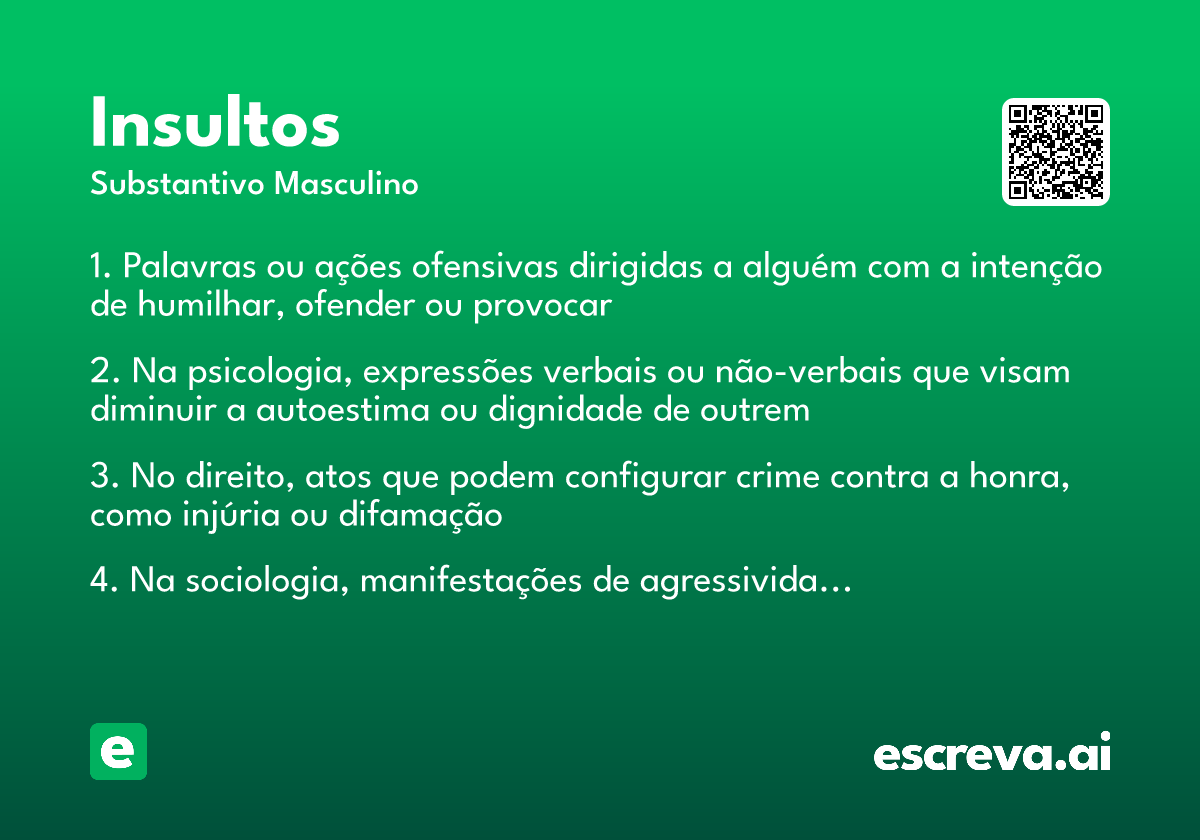 Insultos
Substantivo Masculino

1. Palavras ou ações ofensivas dirigidas a alguém com a intenção de humilhar, ofender ou provocar

2. Na psicologia, expressões verbais ou não-verbais que visam diminuir a autoestima ou dignidade de outrem

3. No direito, atos que podem configurar crime contra a honra, como injúria ou difamação

4. Na sociologia, manifestações de agressivida...

e

escreva.ai